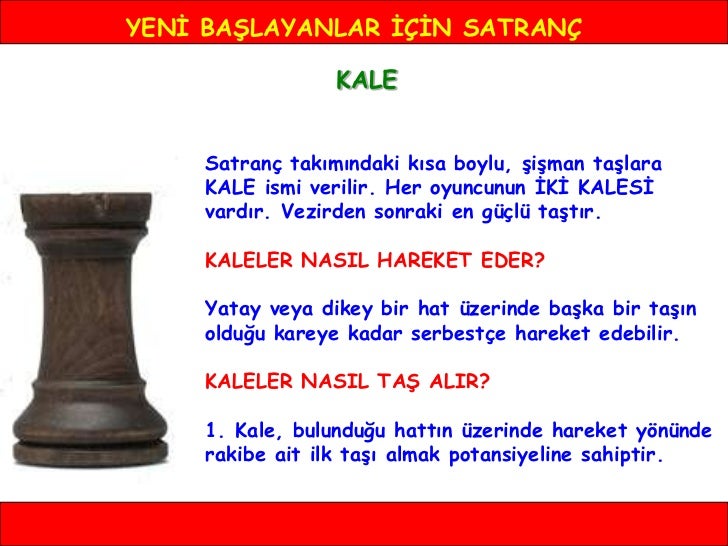 YENİ BAŞLAYANLAR İÇİN SATRANÇ

KALE

Satranç takımındaki kısa boylu, şişman taşlara KALE ismi verilir. Her oyuncunun İKİ KALESİ vardır. Vezirden sonraki en güçlü taştır.

KALELER NASIL HAREKET EDER?

Yatay veya dikey bir hat üzerinde başka bir taşın olduğu kareye kadar serbestçe hareket edebilir.

KALELER NASIL TAŞ ALIR?

1. Kale, bulunduğu hattın üzerinde hareket yönünde rakibe ait ilk taşı almak potansiyeline sahiptir.